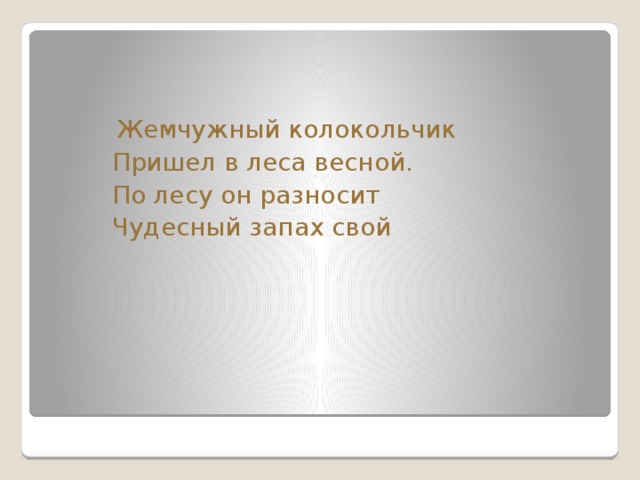 Жемчужный колокольчик
Пришел в леса весной.
По лесу он разносит
Чудесный запах свой